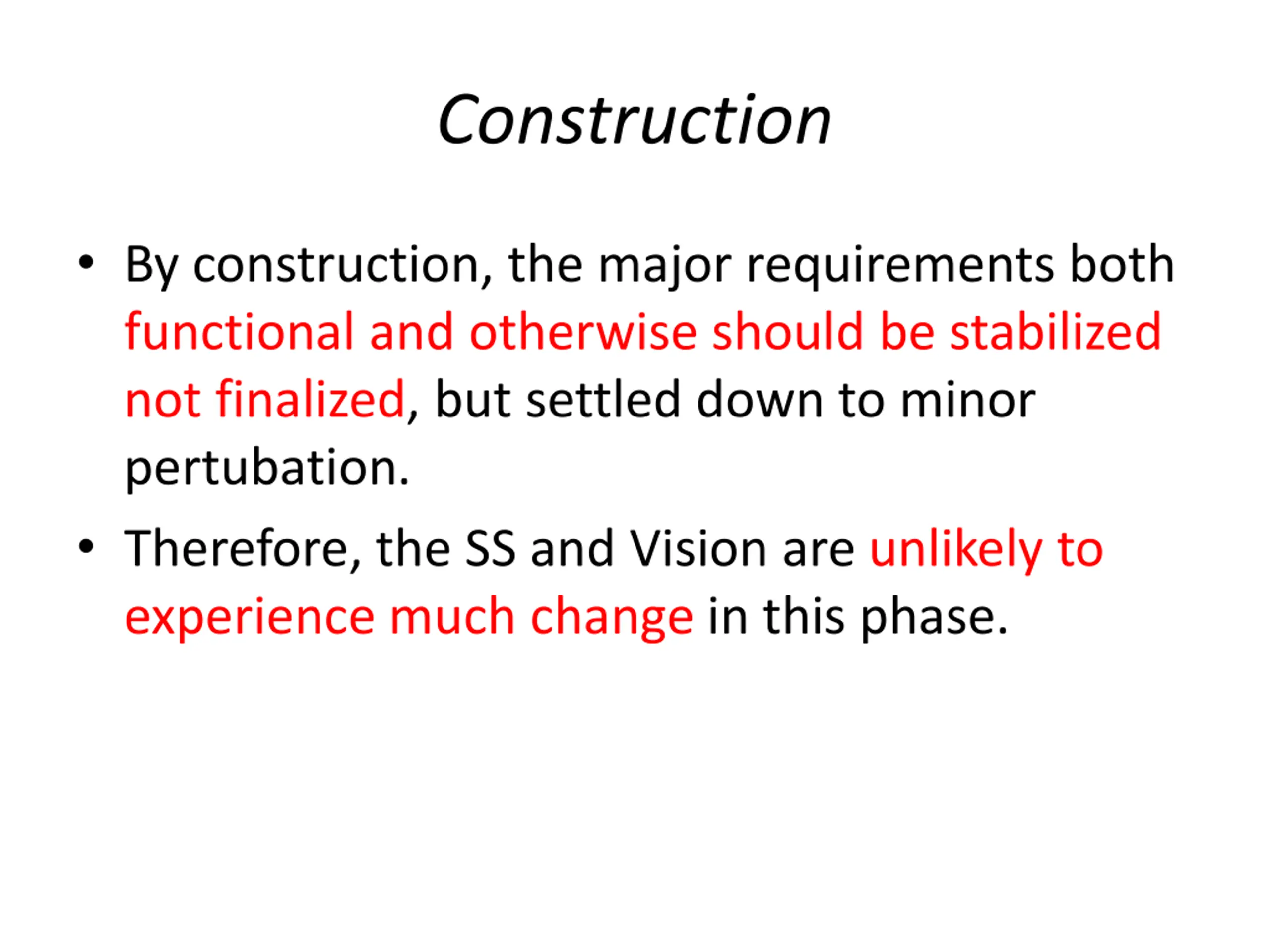 Construction

• By construction, the major requirements both functional and otherwise should be stabilized not finalized, but settled down to minor pertubation.

• Therefore, the SS and Vision are unlikely to experience much change in this phase.